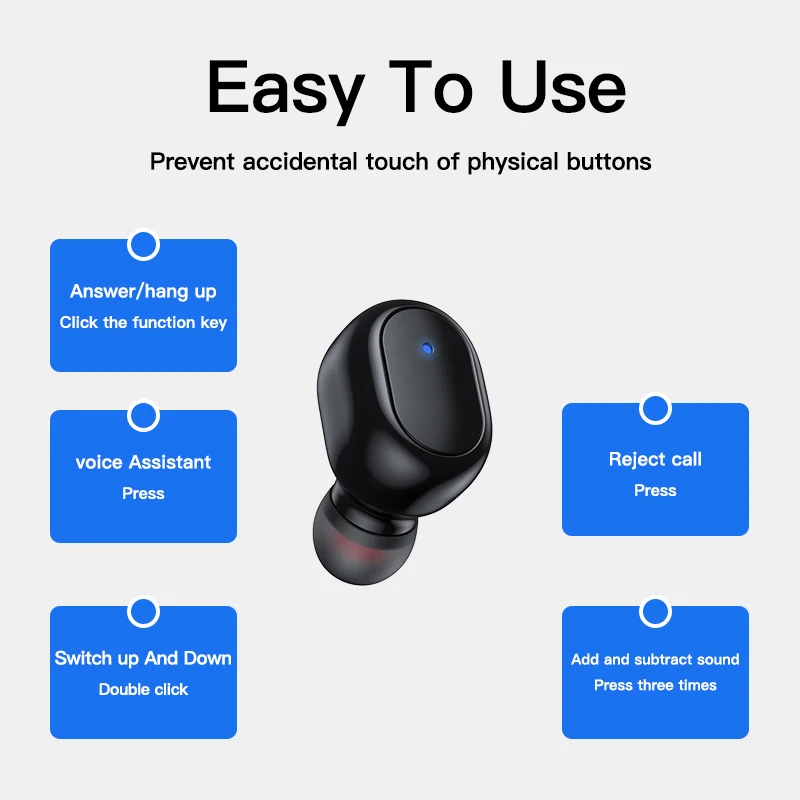 Easy To Use

Prevent accidental touch of physical buttons

Answer/hang up
Click the function key

voice Assistant
Press

Switch up And Down
Double click

Reject call
Press

Add and subtract sound
Press three times